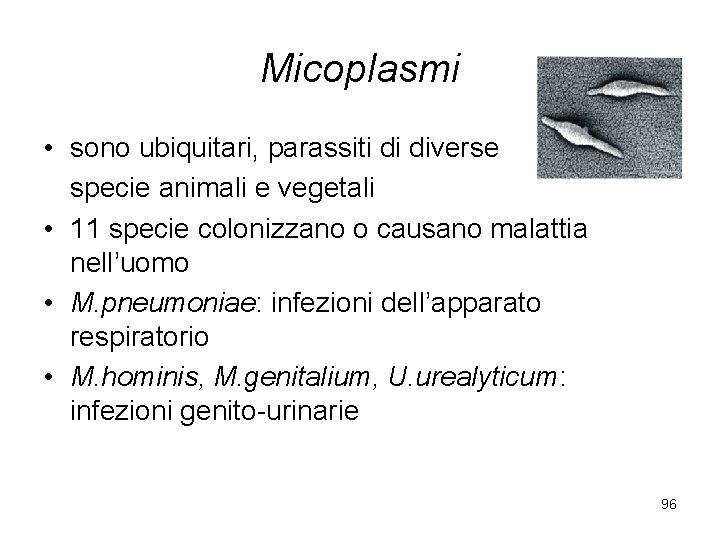 Micoplasmi

• sono ubiquitari, parassiti di diverse specie animali e vegetali
• 11 specie colonizzano o causano malattia nell'uomo
• M.pneumoniae: infezioni dell'apparato respiratorio
• M.hominis, M.genitalium, U.urealyticum: infezioni genito-urinarie

96